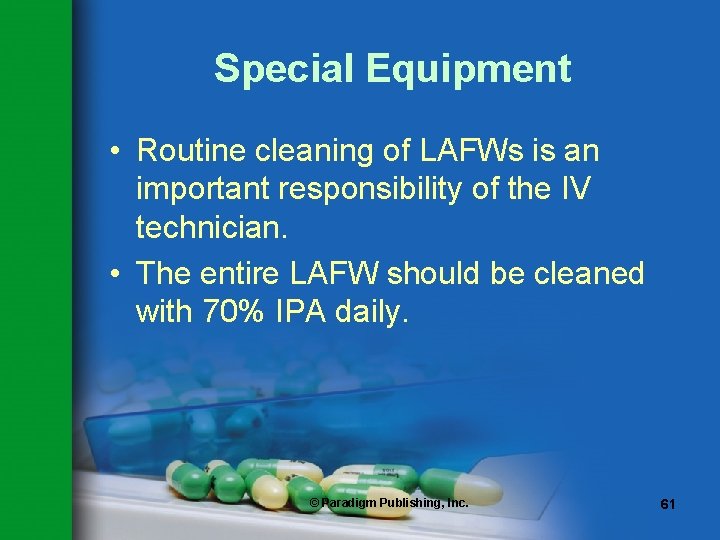 Special Equipment

• Routine cleaning of LAFWs is an important responsibility of the IV technician.

• The entire LAFW should be cleaned with 70% IPA daily.

© Paradigm Publishing, Inc.

61